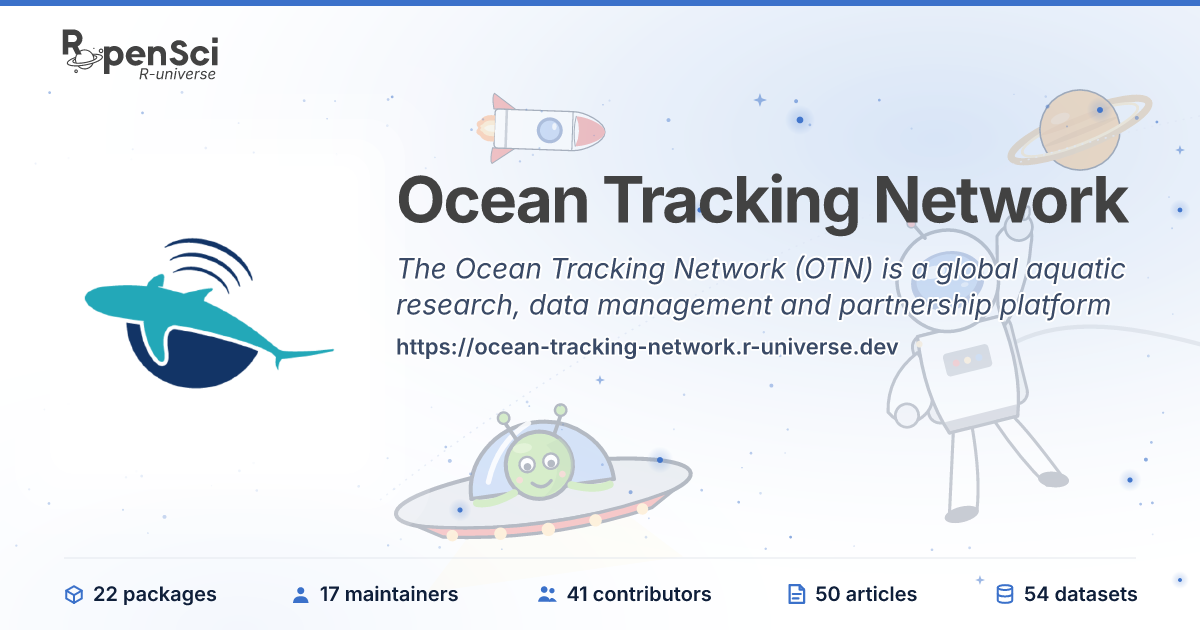 ROpenSci
R-universe

Ocean Tracking Network

The Ocean Tracking Network (OTN) is a global aquatic research, data management and partnership platform

https://ocean-tracking-network.r-universe.dev

22 packages
17 maintainers
41 contributors
50 articles
54 datasets